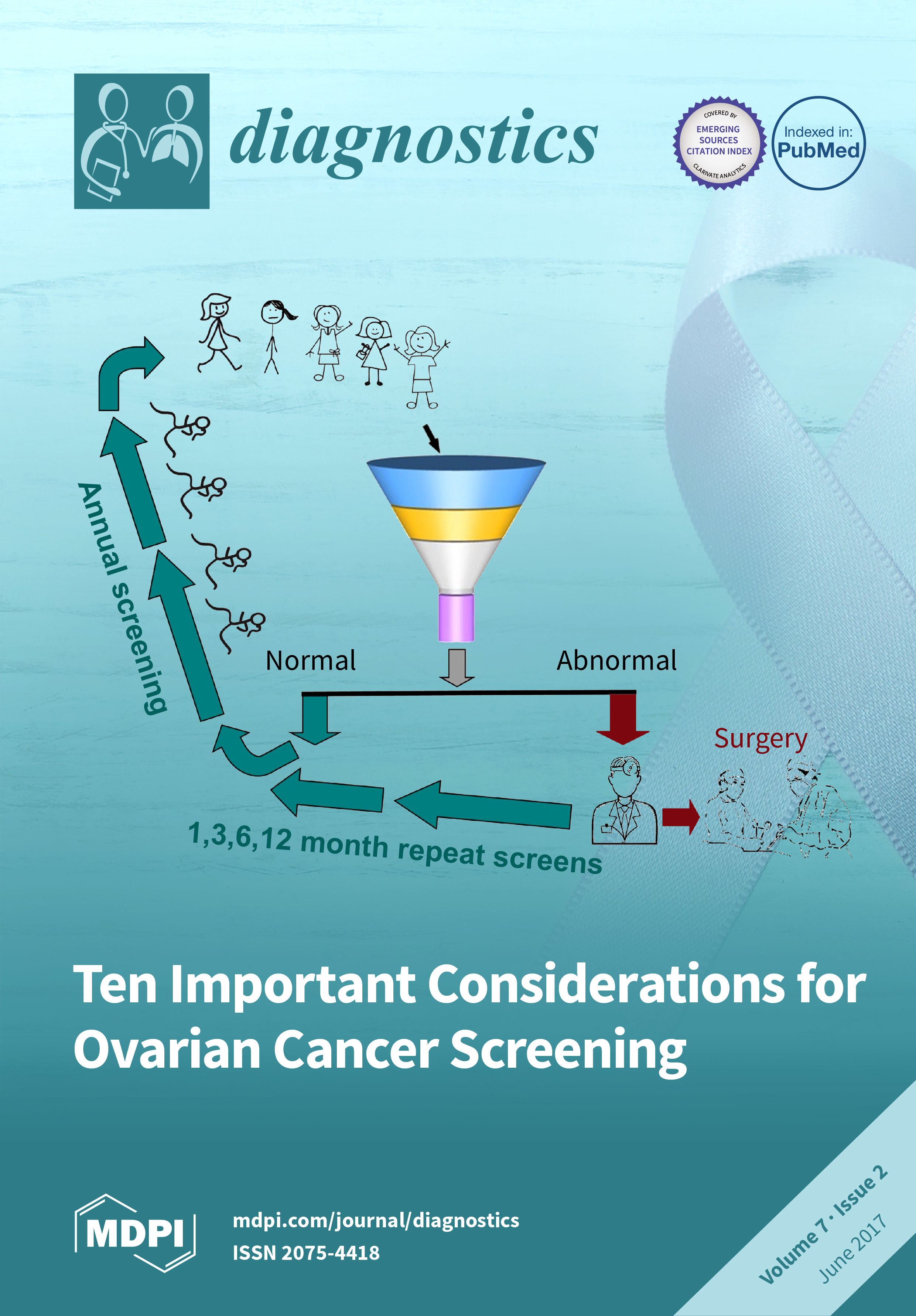 diagnostics

COVERED BY
EMERGING SOURCES CITATION INDEX
CLARIVATE ANALYTICS

Indexed in:
PubMed

Annual screening

Normal

Abnormal

Surgery

1,3,6,12 month repeat screens

Ten Important Considerations for Ovarian Cancer Screening

MDPI

mdpi.com/journal/diagnostics
ISSN 2075-4418

Volume 7 · Issue 2
June 2017